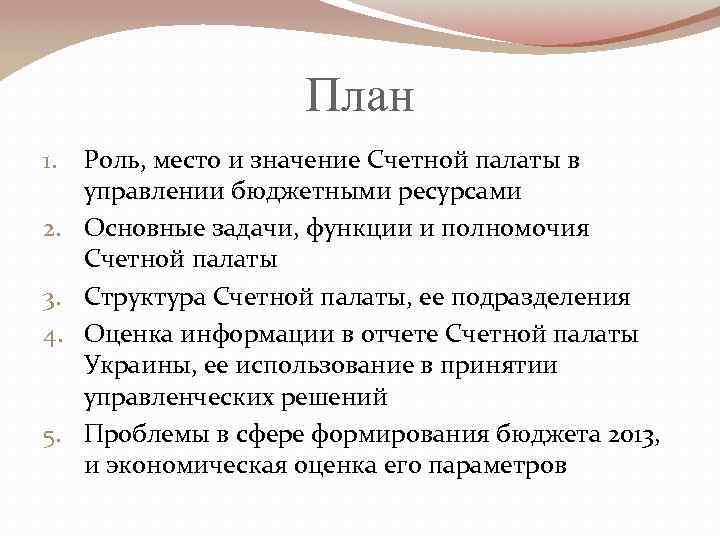 План

1. Роль, место и значение Счетной палаты в управлении бюджетными ресурсами
2. Основные задачи, функции и полномочия Счетной палаты
3. Структура Счетной палаты, ее подразделения
4. Оценка информации в отчете Счетной палаты Украины, ее использование в принятии управленческих решений
5. Проблемы в сфере формирования бюджета 2013, и экономическая оценка его параметров